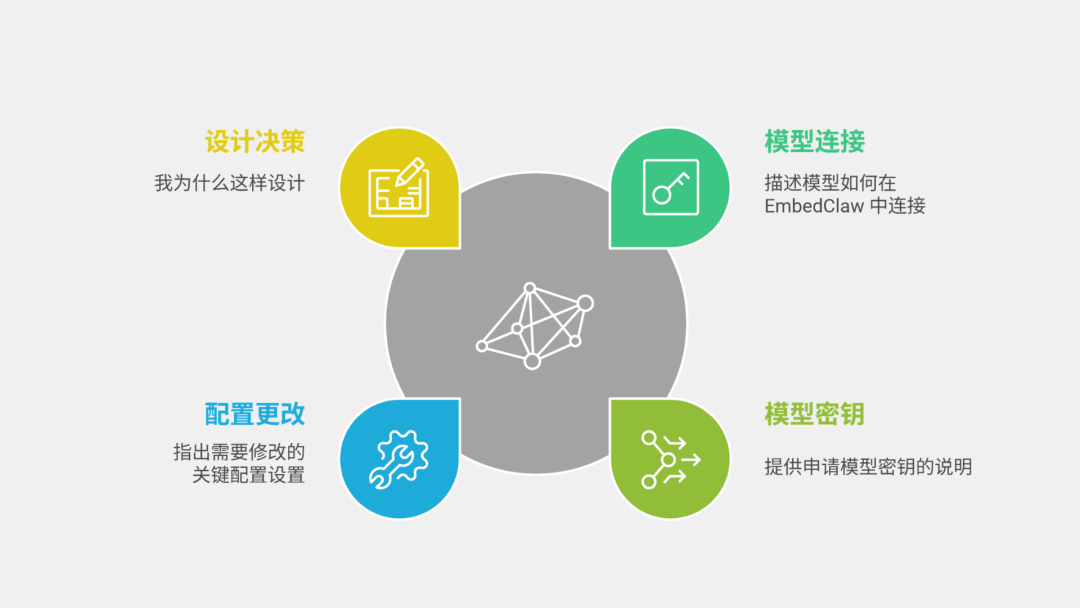 设计决策

我为什么这样设计

模型连接

描述模型如何在 EmbedClaw 中连接

配置更改

指出需要修改的关键配置设置

模型密钥

提供申请模型密钥的说明